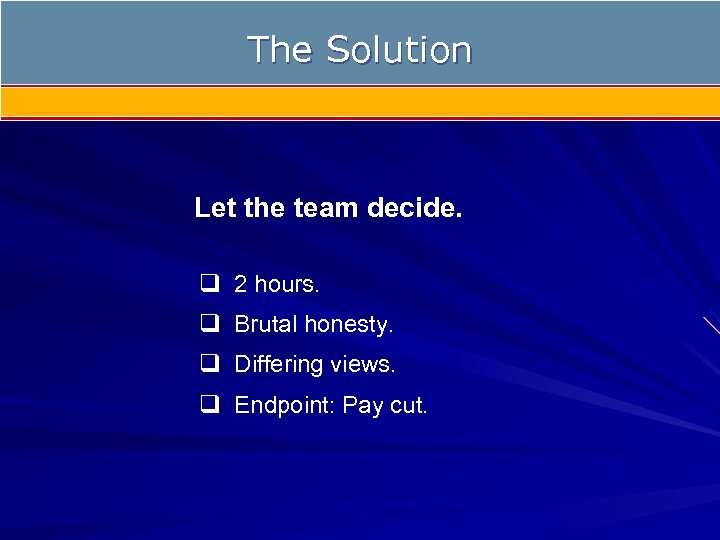 The Solution

Let the team decide.

❑ 2 hours.
❑ Brutal honesty.
❑ Differing views.
❑ Endpoint: Pay cut.